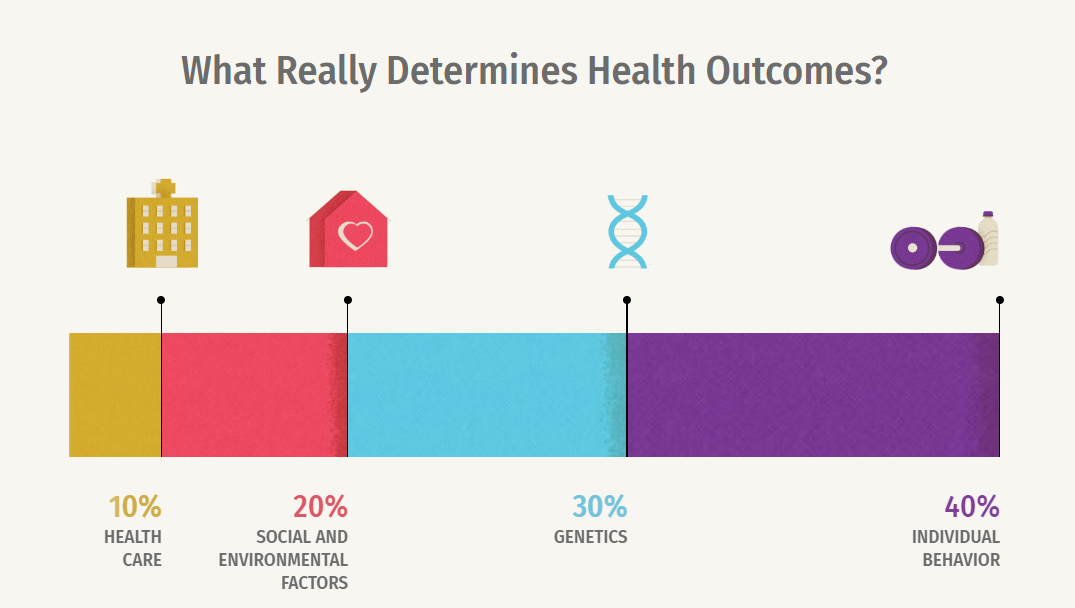 What Really Determines Health Outcomes?

10%
HEALTH CARE

20%
SOCIAL AND ENVIRONMENTAL FACTORS

30%
GENETICS

40%
INDIVIDUAL BEHAVIOR